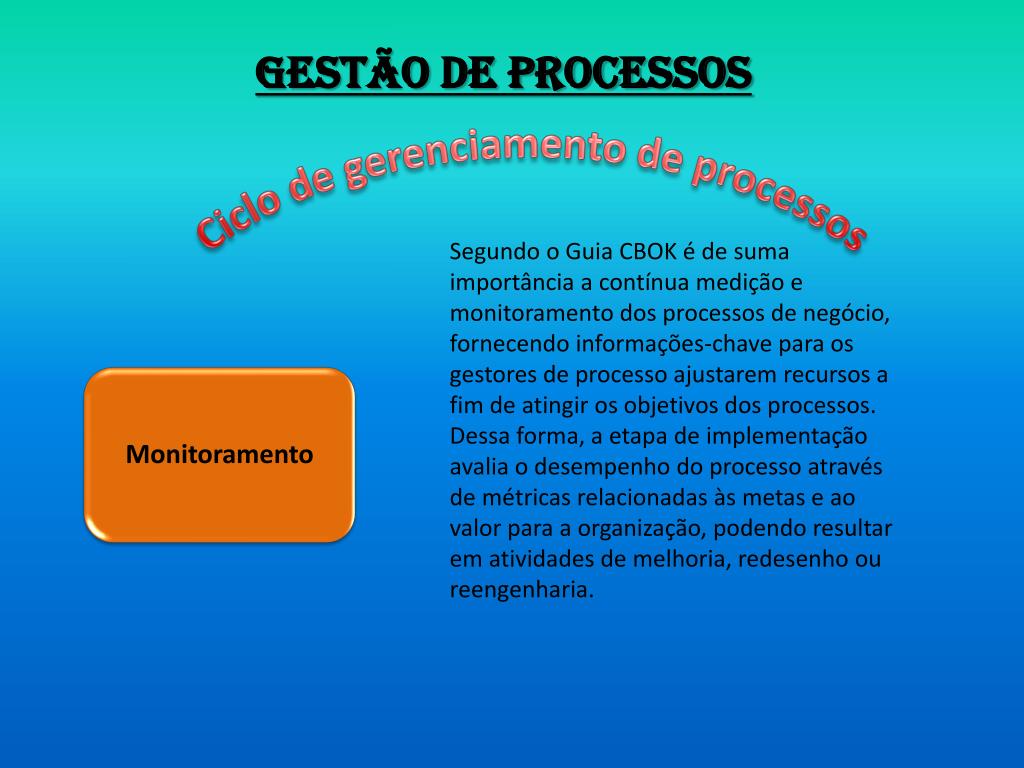 GESTÃO DE PROCESSOS

Ciclo de gerenciamento de processos

Monitoramento

Segundo o Guia CBOK é de suma importância a contínua medição e monitoramento dos processos de negócio, fornecendo informações-chave para os gestores de processo ajustarem recursos a fim de atingir os objetivos dos processos. Dessa forma, a etapa de implementação avalia o desempenho do processo através de métricas relacionadas às metas e ao valor para a organização, podendo resultar em atividades de melhoria, redesenho ou reengenharia.